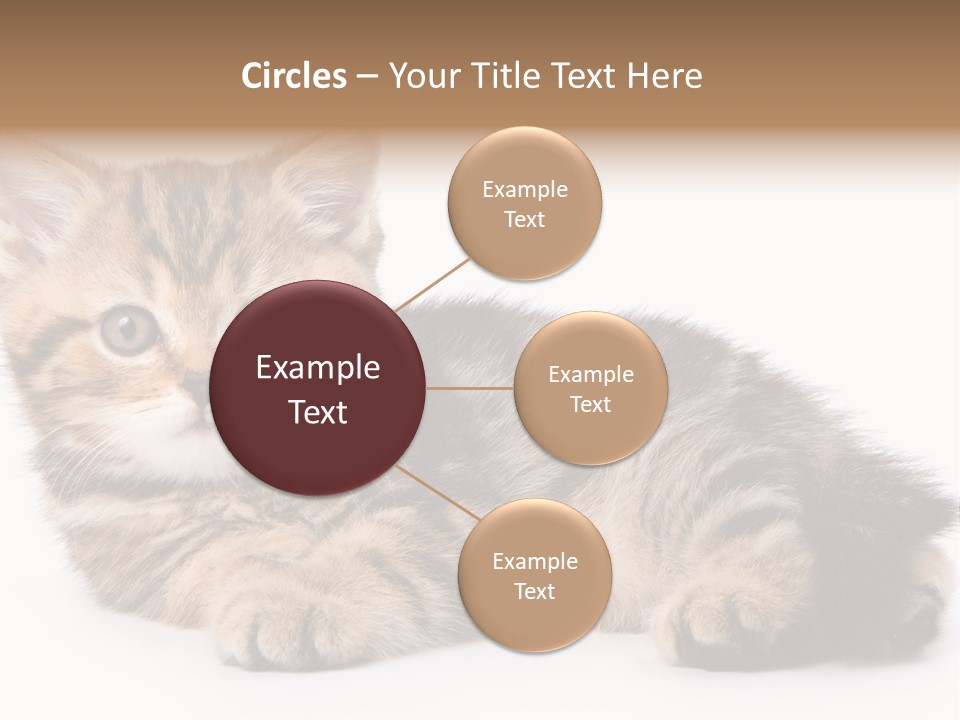 Circles – Your Title Text Here

Example Text

Example Text

Example Text

Example Text